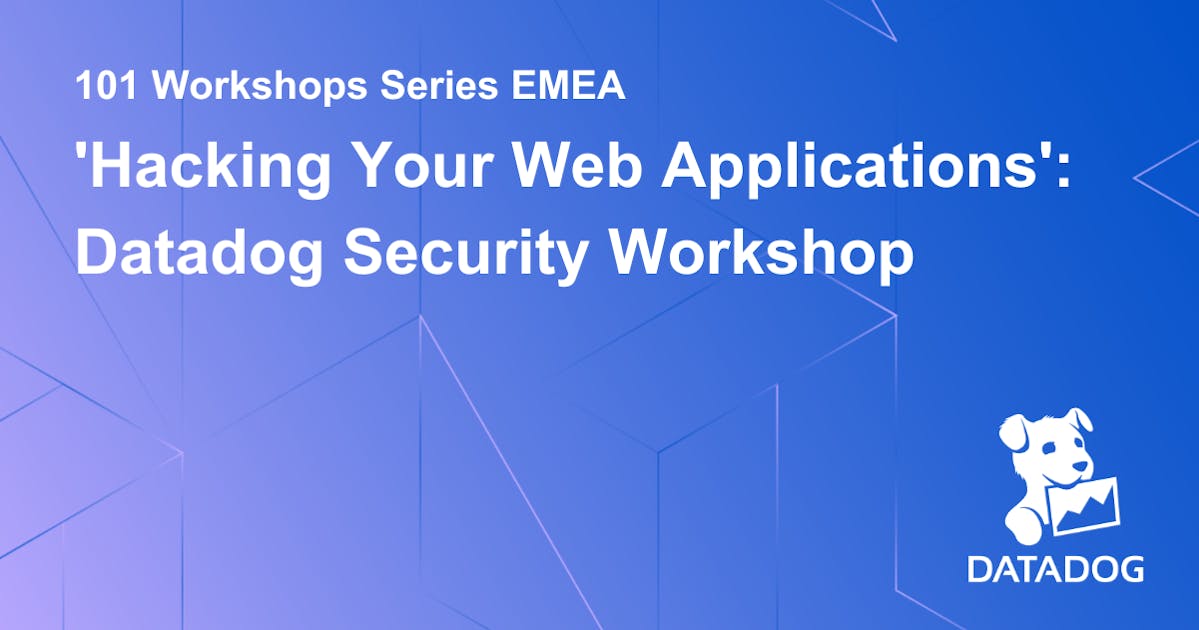 101 Workshops Series EMEA

'Hacking Your Web Applications': Datadog Security Workshop

DATADOG